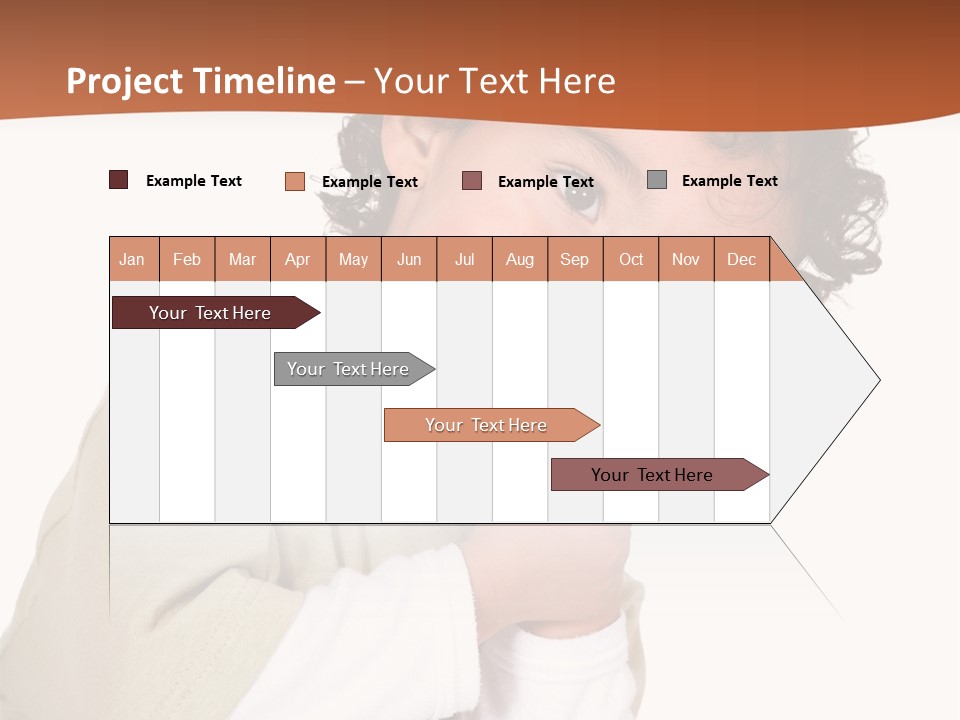 Project Timeline – Your Text Here

Example Text Example Text Example Text Example Text

| Jan | Feb | Mar | Apr | May | Jun | Jul | Aug | Sep | Oct | Nov | Dec |
|---|---|---|---|---|---|---|---|---|---|---|---|

Your Text Here

Your Text Here

Your Text Here

Your Text Here